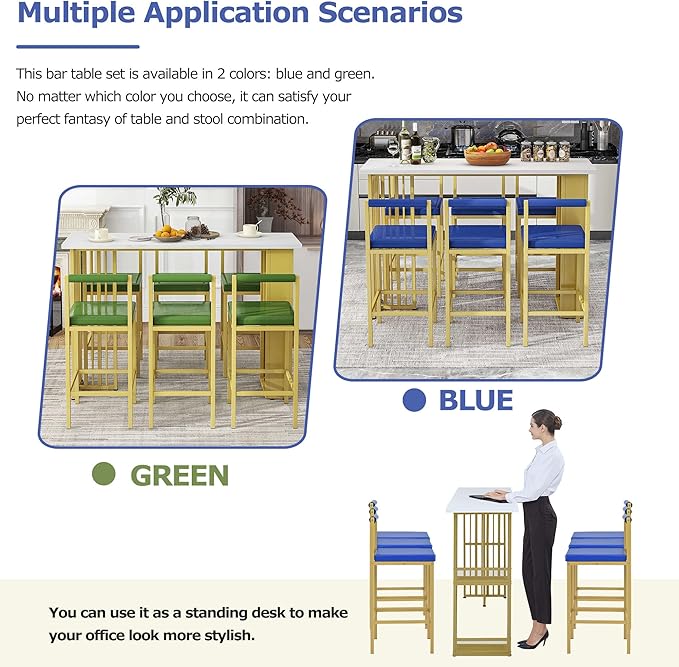 Multiple Application Scenarios

This bar table set is available in 2 colors: blue and green. No matter which color you choose, it can satisfy your perfect fantasy of table and stool combination.

BLUE

GREEN

You can use it as a standing desk to make your office look more stylish.